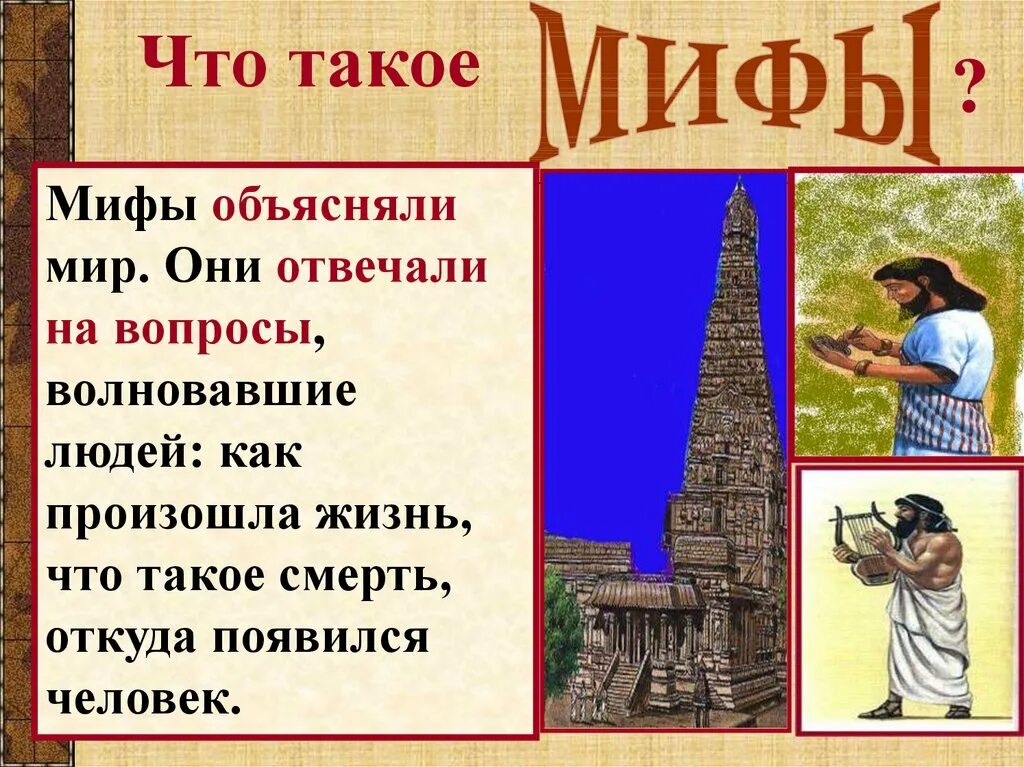 Что такое МИФЫ?

Мифы объясняли мир. Они отвечали на вопросы, волновавшие людей: как произошла жизнь, что такое смерть, откуда появился человек.